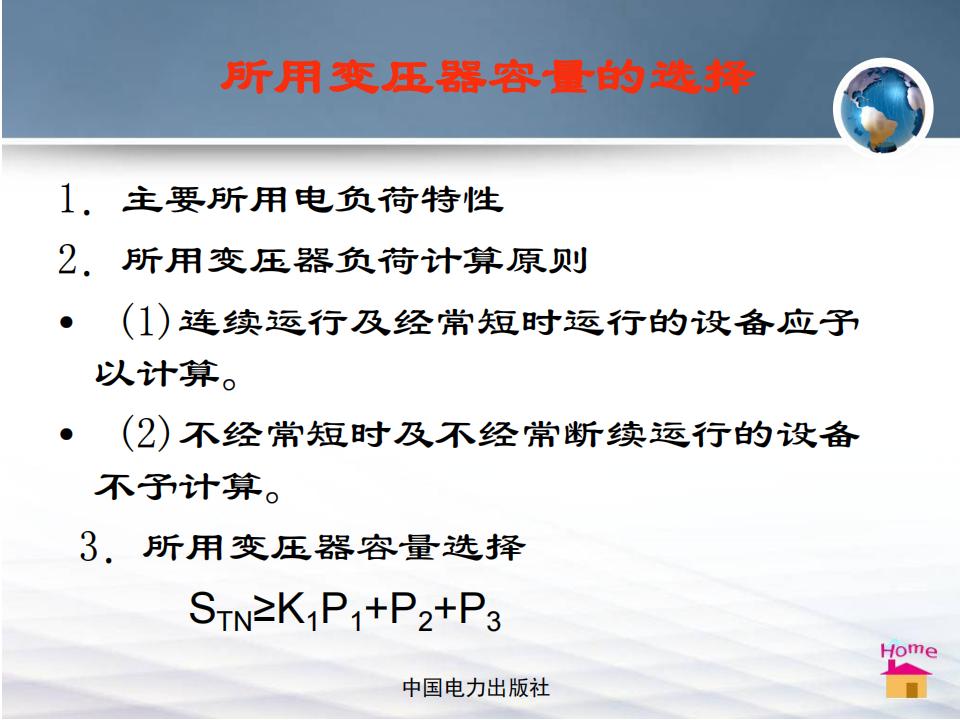 所用变压器容量的选择

1. 主要所用电负荷特性

2. 所用变压器负荷计算原则

• (1) 连续运行及经常短时运行的设备应予以计算。

• (2) 不经常短时及不经常断续运行的设备不予计算。

3. 所用变压器容量选择

$S_{TN} \geq K_1P_1+P_2+P_3$

Home

中国电力出版社